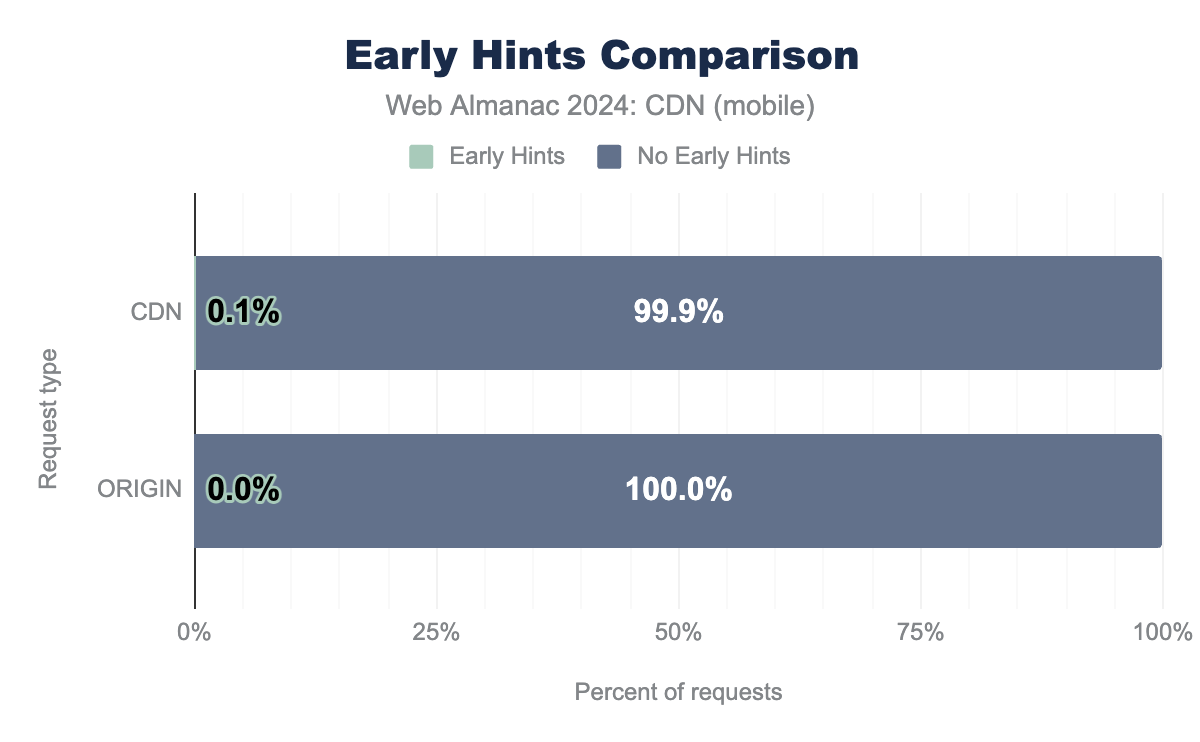 Early Hints Comparison
Web Almanac 2024: CDN (mobile)

Early Hints
No Early Hints

Request type

CDN
0.1%
99.9%

ORIGIN
0.0%
100.0%

0%
25%
50%
75%
100%

Percent of requests